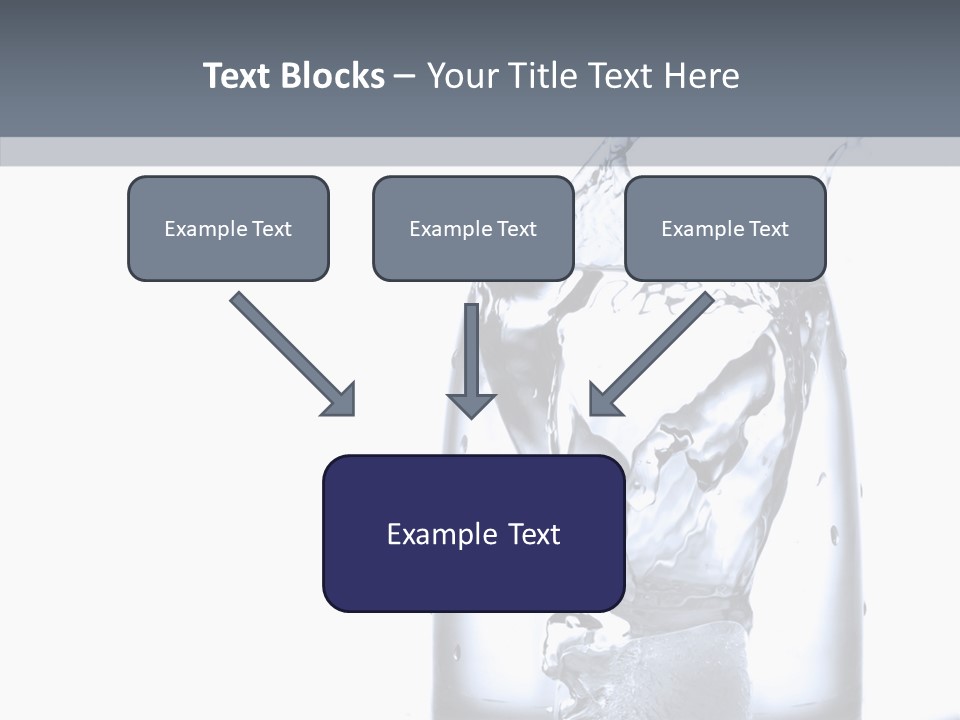 Text Blocks – Your Title Text Here

Example Text

Example Text

Example Text

Example Text